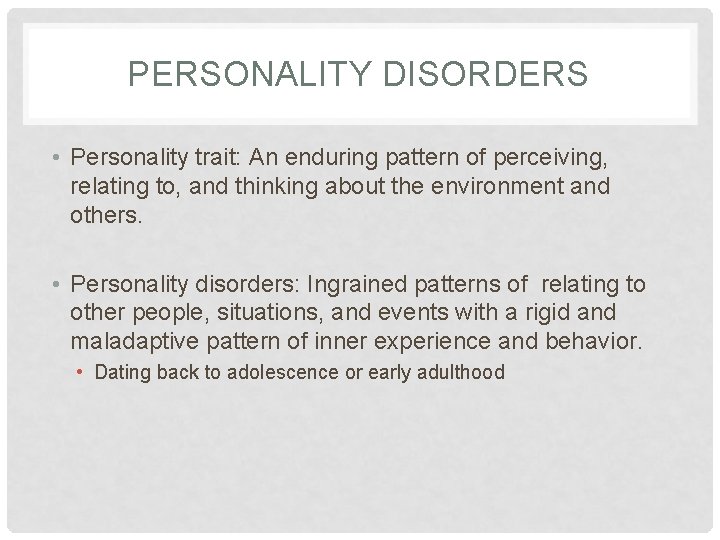 PERSONALITY DISORDERS

• Personality trait: An enduring pattern of perceiving, relating to, and thinking about the environment and others.

• Personality disorders: Ingrained patterns of relating to other people, situations, and events with a rigid and maladaptive pattern of inner experience and behavior.
  • Dating back to adolescence or early adulthood